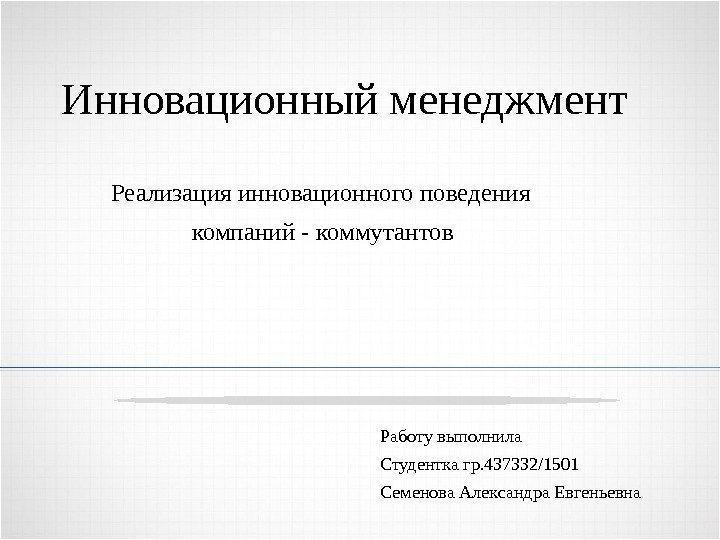 Инновационный менеджмент

Реализация инновационного поведения компаний - коммутантов

Работу выполнила
Студентка гр.437332/1501
Семенова Александра Евгеньевна